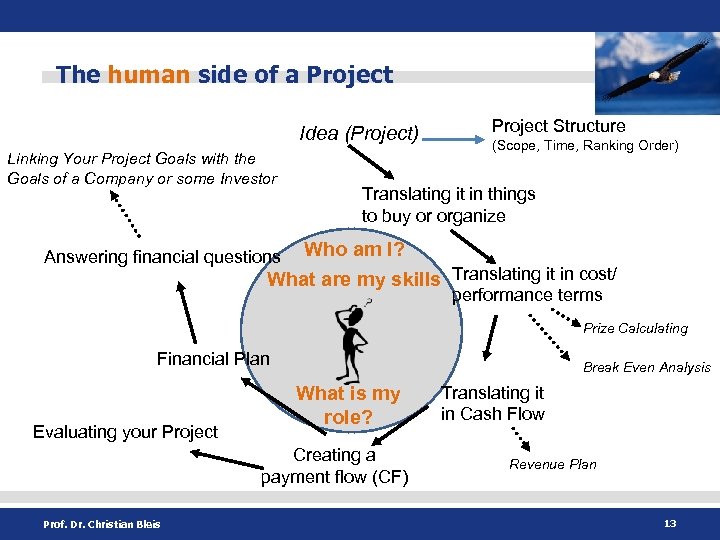 The human side of a Project

Idea (Project)

Project Structure
(Scope, Time, Ranking Order)

Linking Your Project Goals with the Goals of a Company or some Investor

Translating it in things to buy or organize

Answering financial questions

Who am I?
What are my skills

Translating it in cost/ performance terms

Prize Calculating

Break Even Analysis

Financial Plan

What is my role?

Translating it in Cash Flow

Evaluating your Project

Creating a payment flow (CF)

Revenue Plan

Prof. Dr. Christian Blais

13